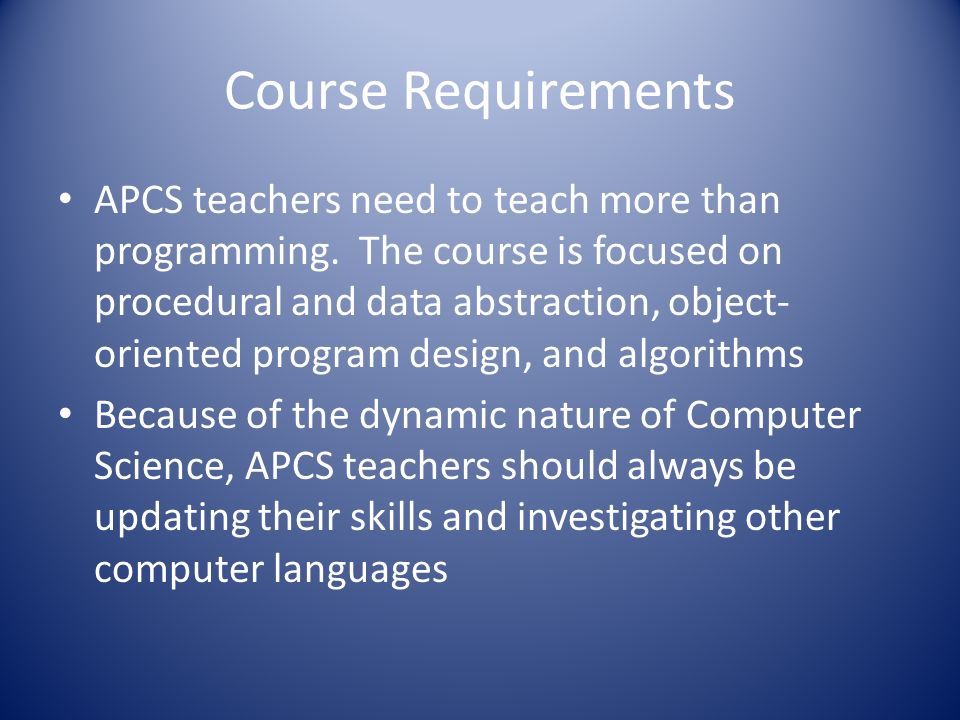 Course Requirements

• APCS teachers need to teach more than programming. The course is focused on procedural and data abstraction, object-oriented program design, and algorithms

• Because of the dynamic nature of Computer Science, APCS teachers should always be updating their skills and investigating other computer languages